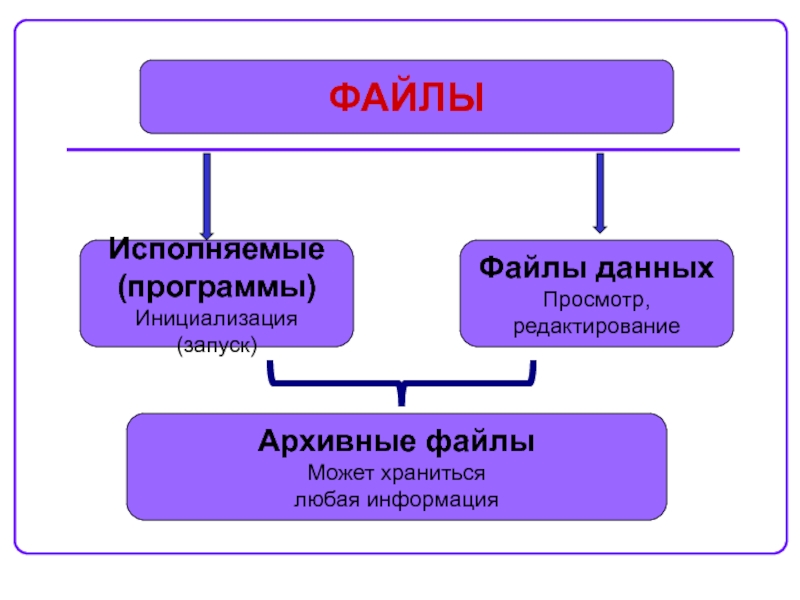 ФАЙЛЫ

Исполняемые (программы)
Инициализация (запуск)

Файлы данных
Просмотр, редактирование

Архивные файлы
Может храниться любая информация